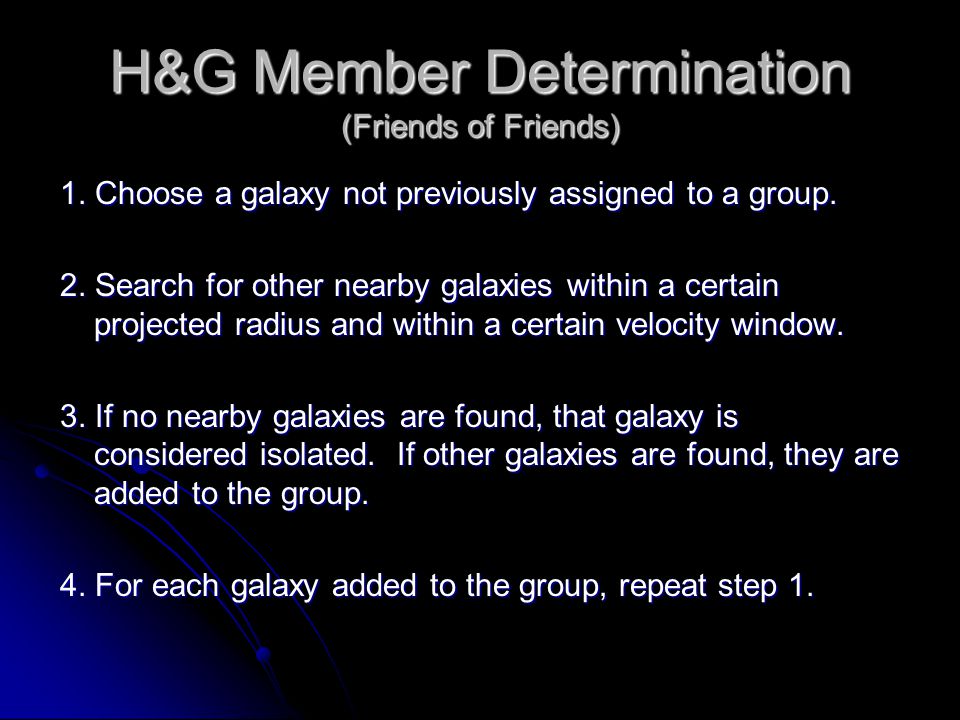 H&G Member Determination
(Friends of Friends)

1. Choose a galaxy not previously assigned to a group.

2. Search for other nearby galaxies within a certain projected radius and within a certain velocity window.

3. If no nearby galaxies are found, that galaxy is considered isolated. If other galaxies are found, they are added to the group.

4. For each galaxy added to the group, repeat step 1.